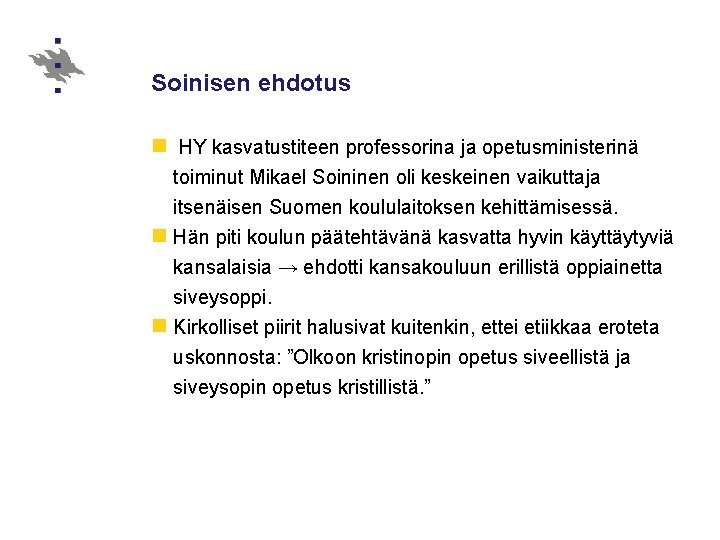 Soinisen ehdotus

HY kasvatustiteen professorina ja opetusministerinä toiminut Mikael Soininen oli keskeinen vaikuttaja itsenäisen Suomen koululaitoksen kehittämisessä.

Hän piti koulun päätehtävänä kasvatta hyvin käyttäytyviä kansalaisia → ehdotti kansakouluun erillistä oppiainetta siveysoppi.

Kirkolliset piirit halusivat kuitenkin, ettei etiikkaa eroteta uskonnosta: ”Olkoon kristinopin opetus siveellistä ja siveysopin opetus kristillistä.”